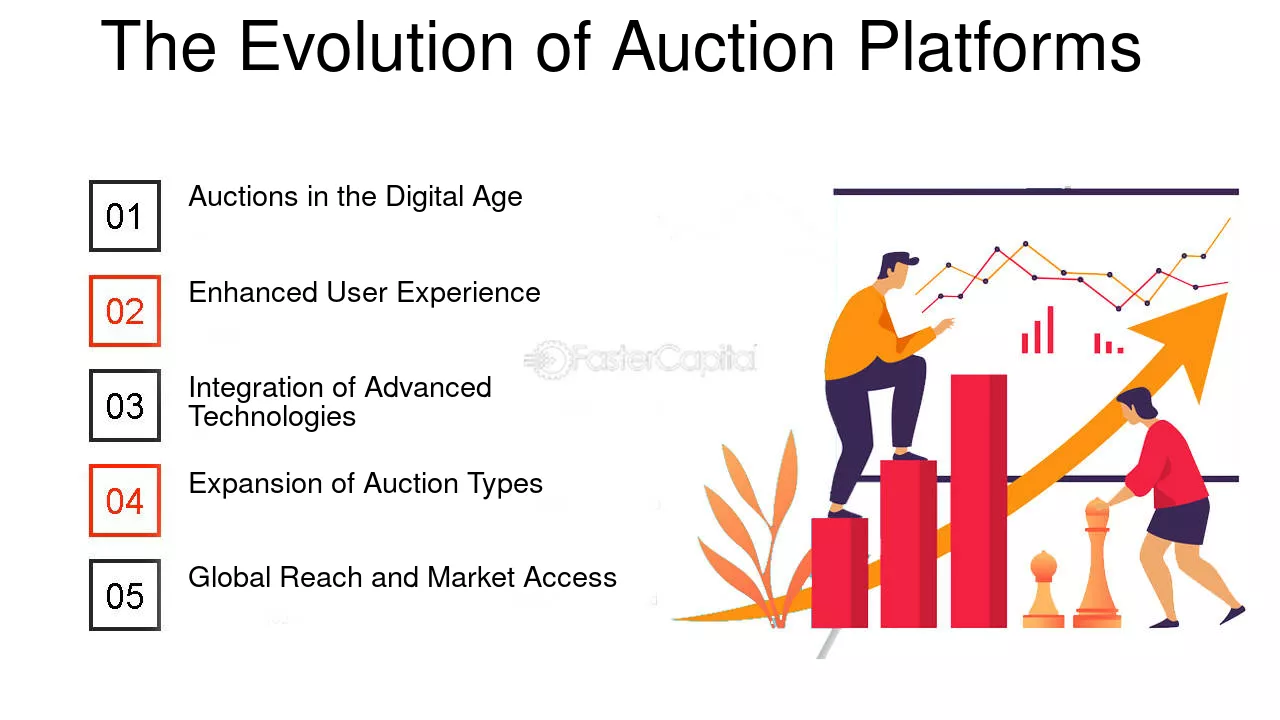 The Evolution of Auction Platforms

01
Auctions in the Digital Age

02
Enhanced User Experience

03
Integration of Advanced Technologies

04
Expansion of Auction Types

05
Global Reach and Market Access

FasterCapital